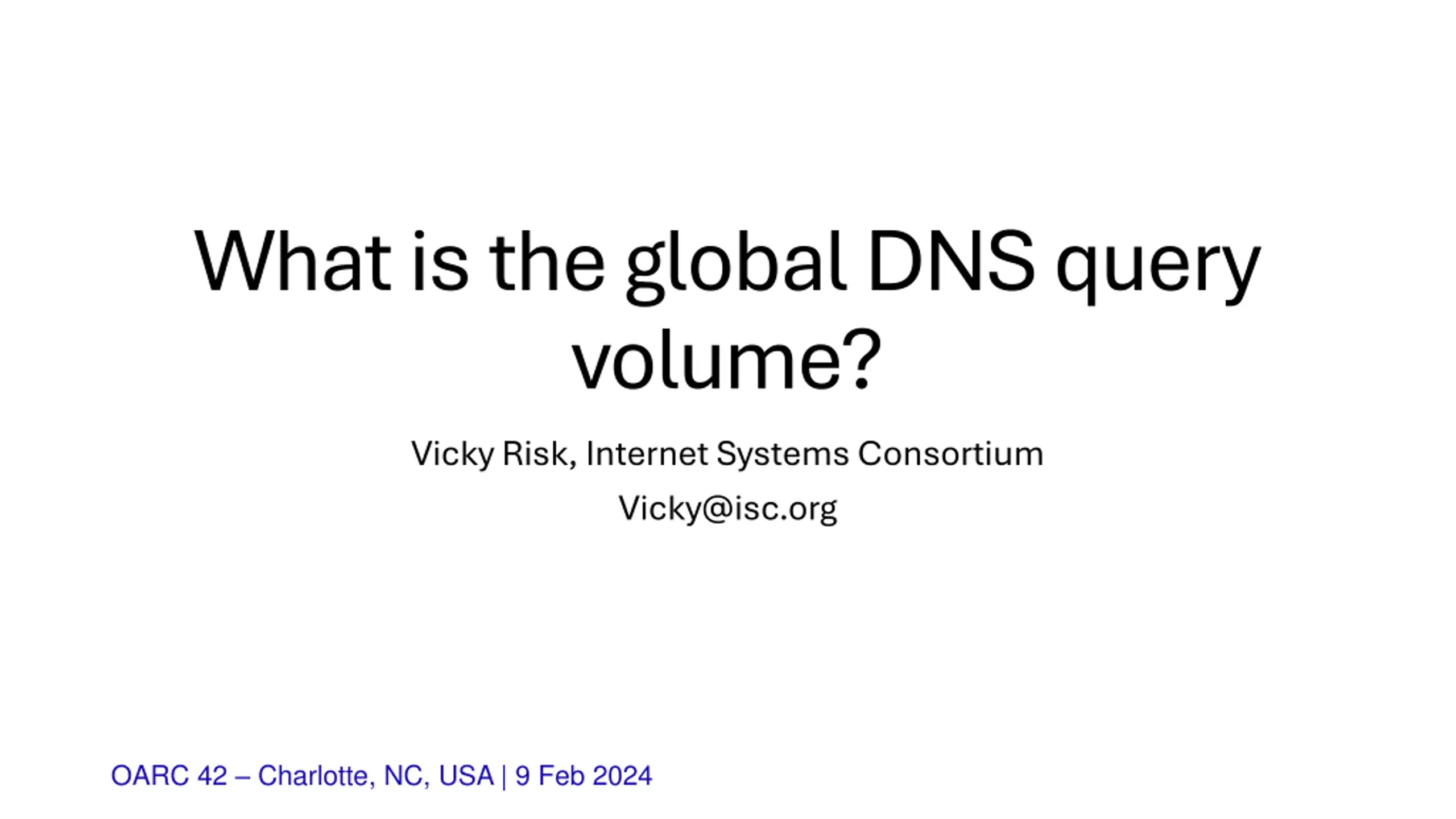 What is the global DNS query volume?

Vicky Risk, Internet Systems Consortium

Vicky@isc.org

OARC 42 – Charlotte, NC, USA | 9 Feb 2024